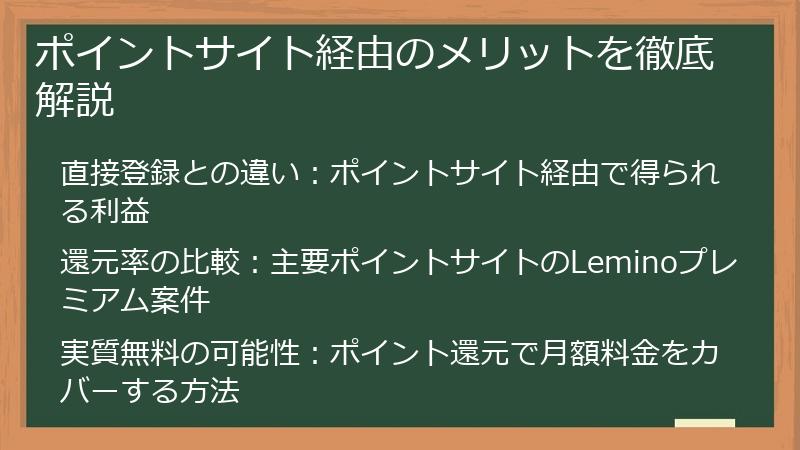 ポイントサイト経由のメリットを徹底解説

直接登録との違い：ポイントサイト経由で得られる利益

還元率の比較：主要ポイントサイトのLeminoプレミアム案件

実質無料の可能性：ポイント還元で月額料金をカバーする方法